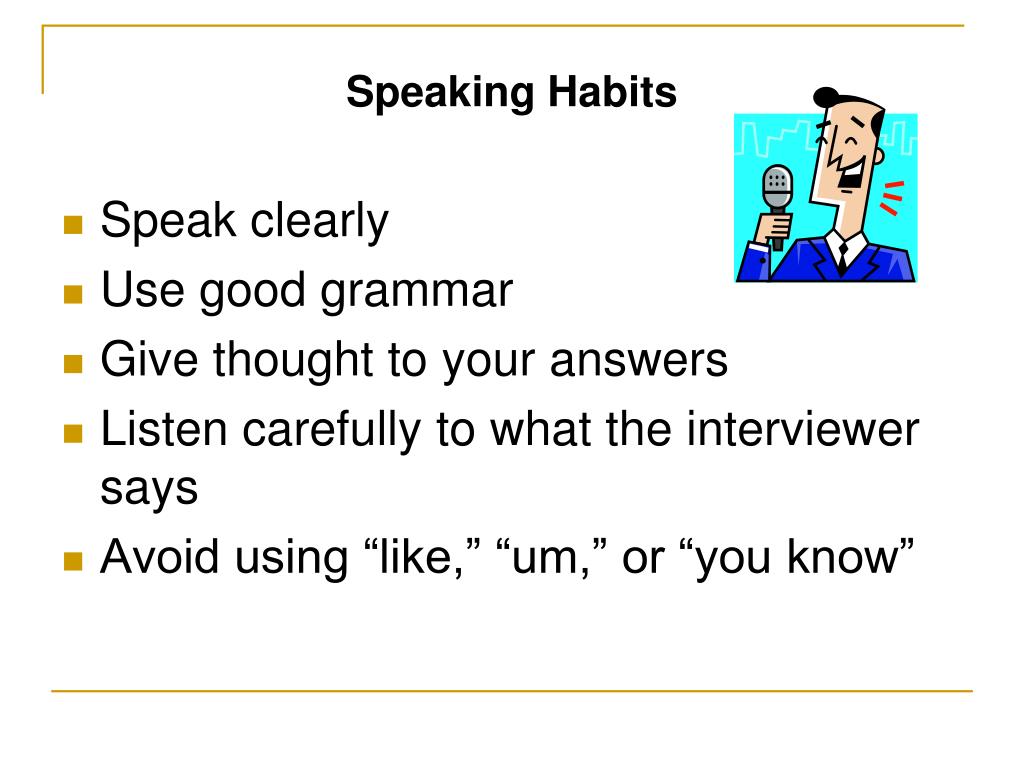 Speaking Habits

- Speak clearly
- Use good grammar
- Give thought to your answers
- Listen carefully to what the interviewer says
- Avoid using “like,” “um,” or “you know”